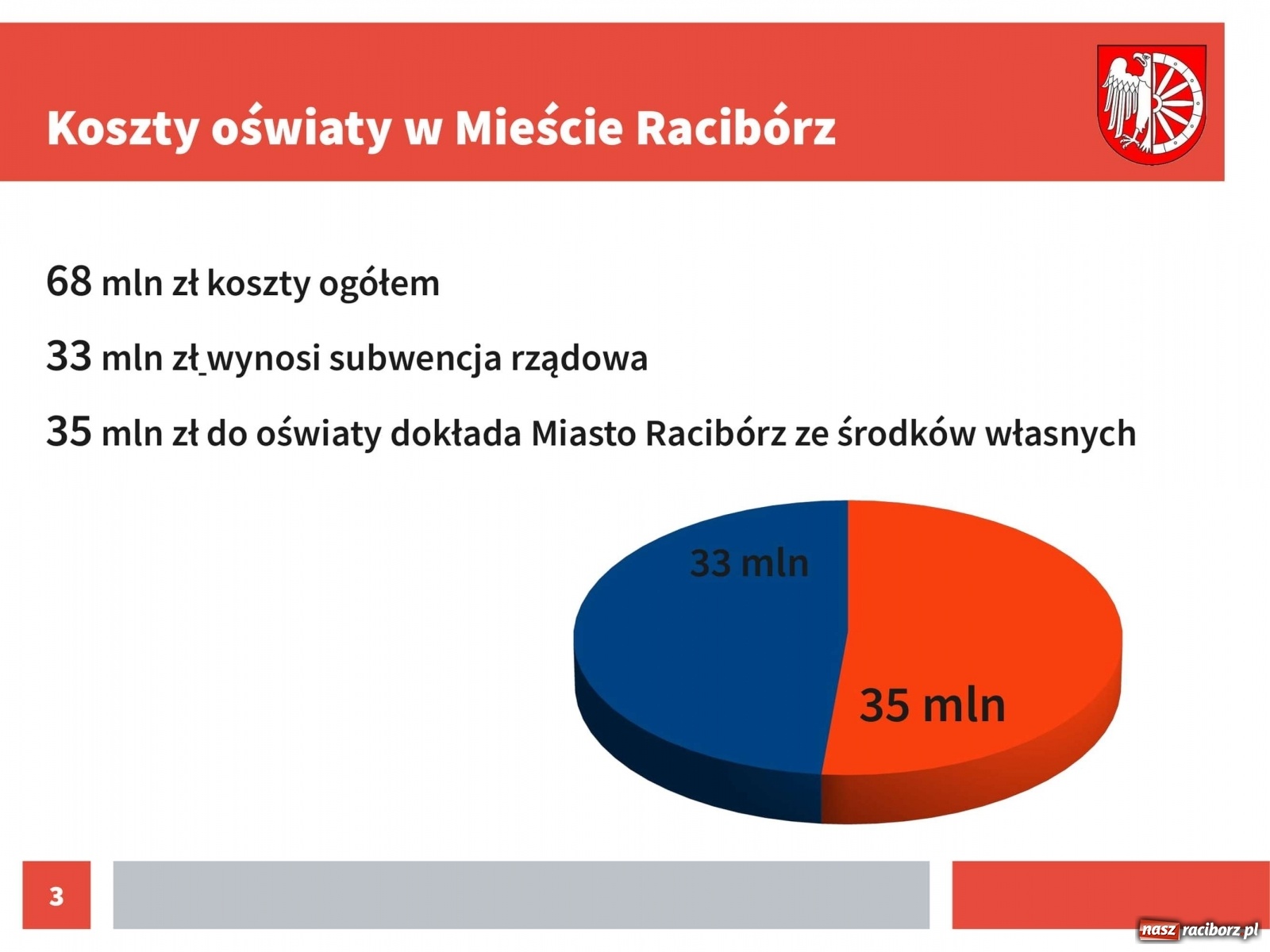 Koszty oświaty w Mieście Racibórz

68 mln zł koszty ogółem

33 mln zł wynosi subwencja rządowa

35 mln zł do oświaty dokłada Miasto Racibórz ze środków własnych

33 mln

35 mln

3

nasz raciborz.pl